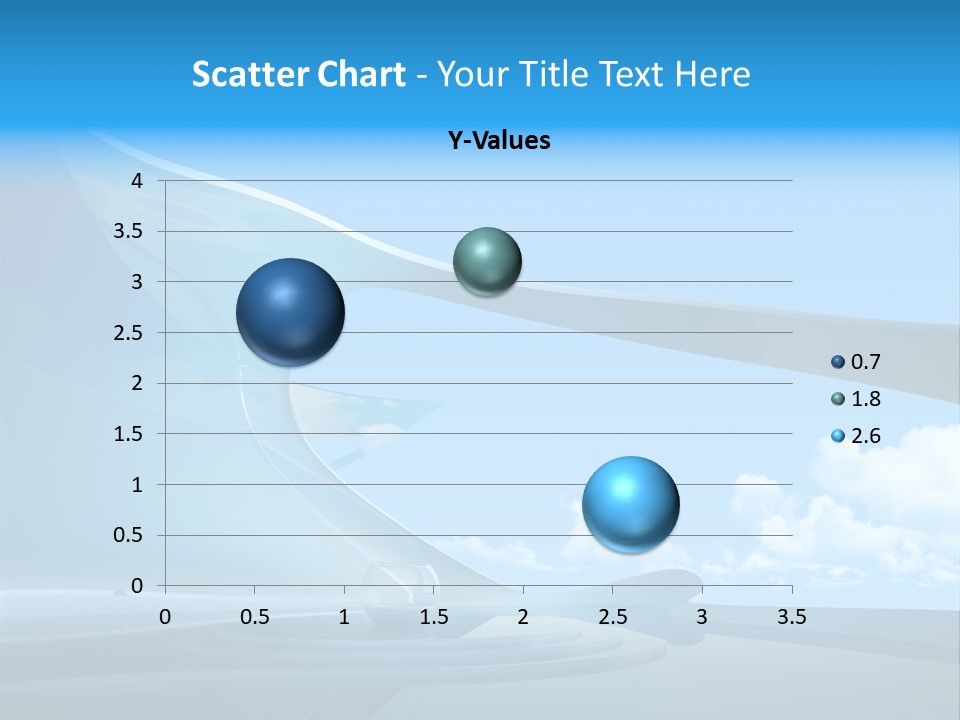 Scatter Chart - Your Title Text Here

Y-Values

4
3.5
3
2.5
2
1.5
1
0.5
0

0 0.5 1 1.5 2 2.5 3 3.5

0.7
1.8
2.6